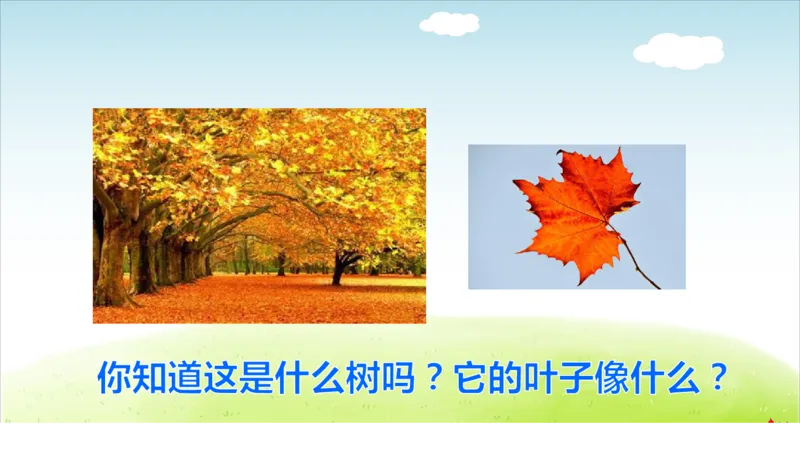 你知道这是什么树吗？它的叶子像什么？